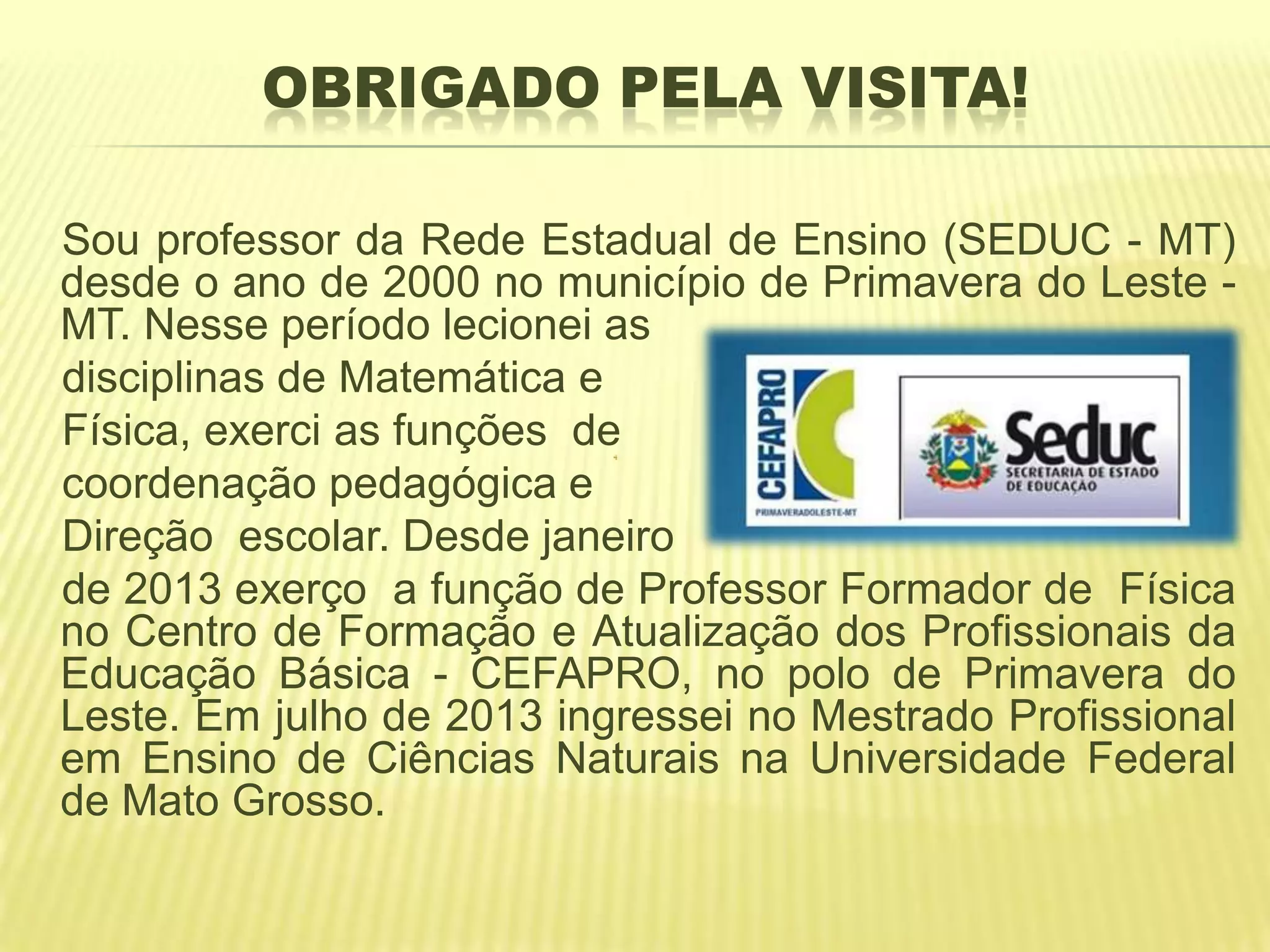 OBRIGADO PELA VISITA!

Sou professor da Rede Estadual de Ensino (SEDUC - MT) desde o ano de 2000 no município de Primavera do Leste - MT. Nesse período lecionei as disciplinas de Matemática e Física, exerci as funções de coordenação pedagógica e Direção escolar. Desde janeiro de 2013 exerço a função de Professor Formador de Física no Centro de Formação e Atualização dos Profissionais da Educação Básica - CEFAPRO, no polo de Primavera do Leste. Em julho de 2013 ingressei no Mestrado Profissional em Ensino de Ciências Naturais na Universidade Federal de Mato Grosso.

CEFAPRO
PRIMAVERADOLESTE-MT

Seduc
SECRETARIA DE ESTADO DE EDUCAÇÃO